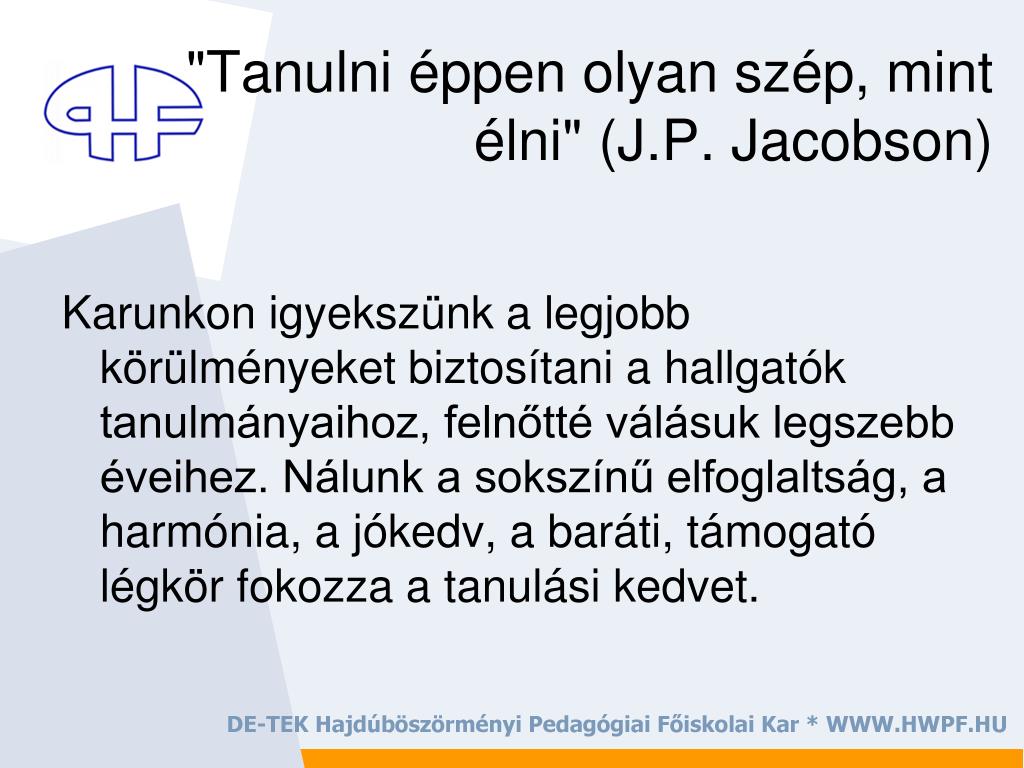 "Tanulni éppen olyan szép, mint élni" (J.P. Jacobson)

Karunkon igyekszünk a legjobb körülményeket biztosítani a hallgatók tanulmányaihoz, felnőtté válásuk legszebb éveihez. Nálunk a sokszínű elfoglaltság, a harmónia, a jókedv, a baráti, támogató légkör fokozza a tanulási kedvet.

DE-TEK Hajdúböszörményi Pedagógiai Főiskolai Kar * WWW.HWPF.HU